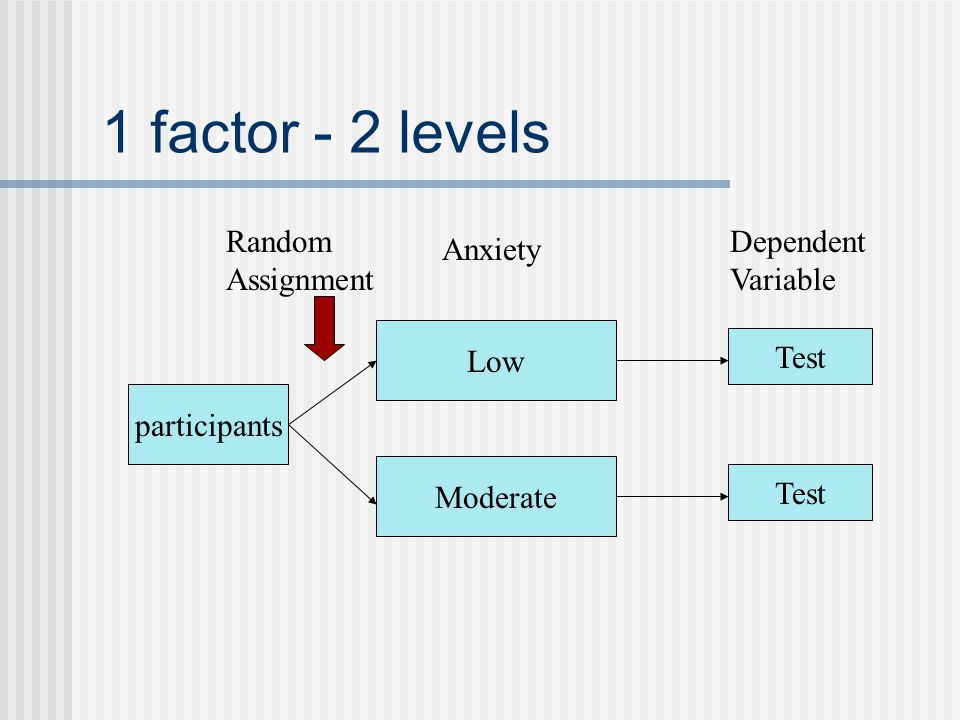 1 factor - 2 levels

Random Assignment

Anxiety

Dependent Variable

participants

Low

Moderate

Test

Test